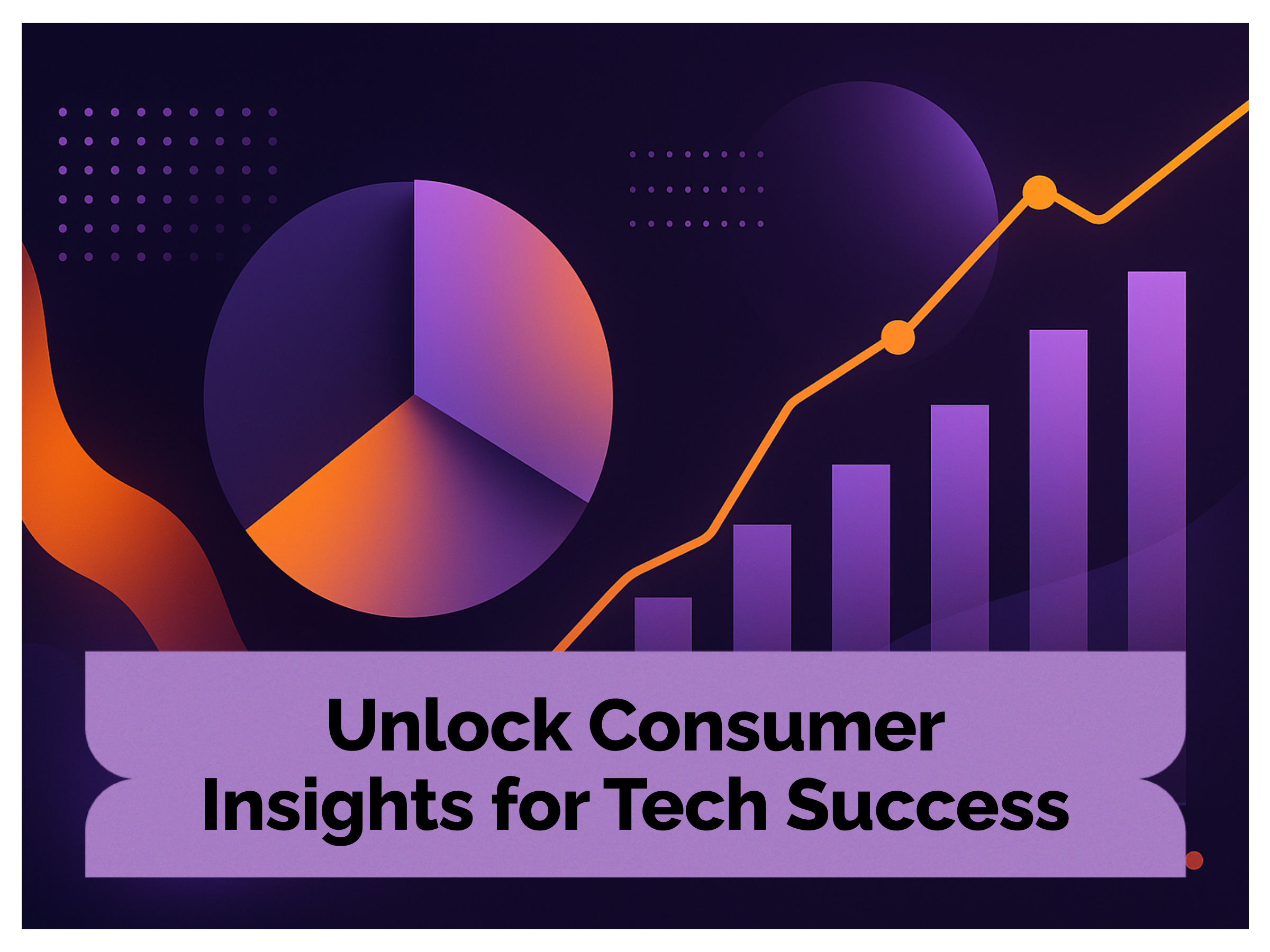 Unlock Consumer Insights for Tech Success